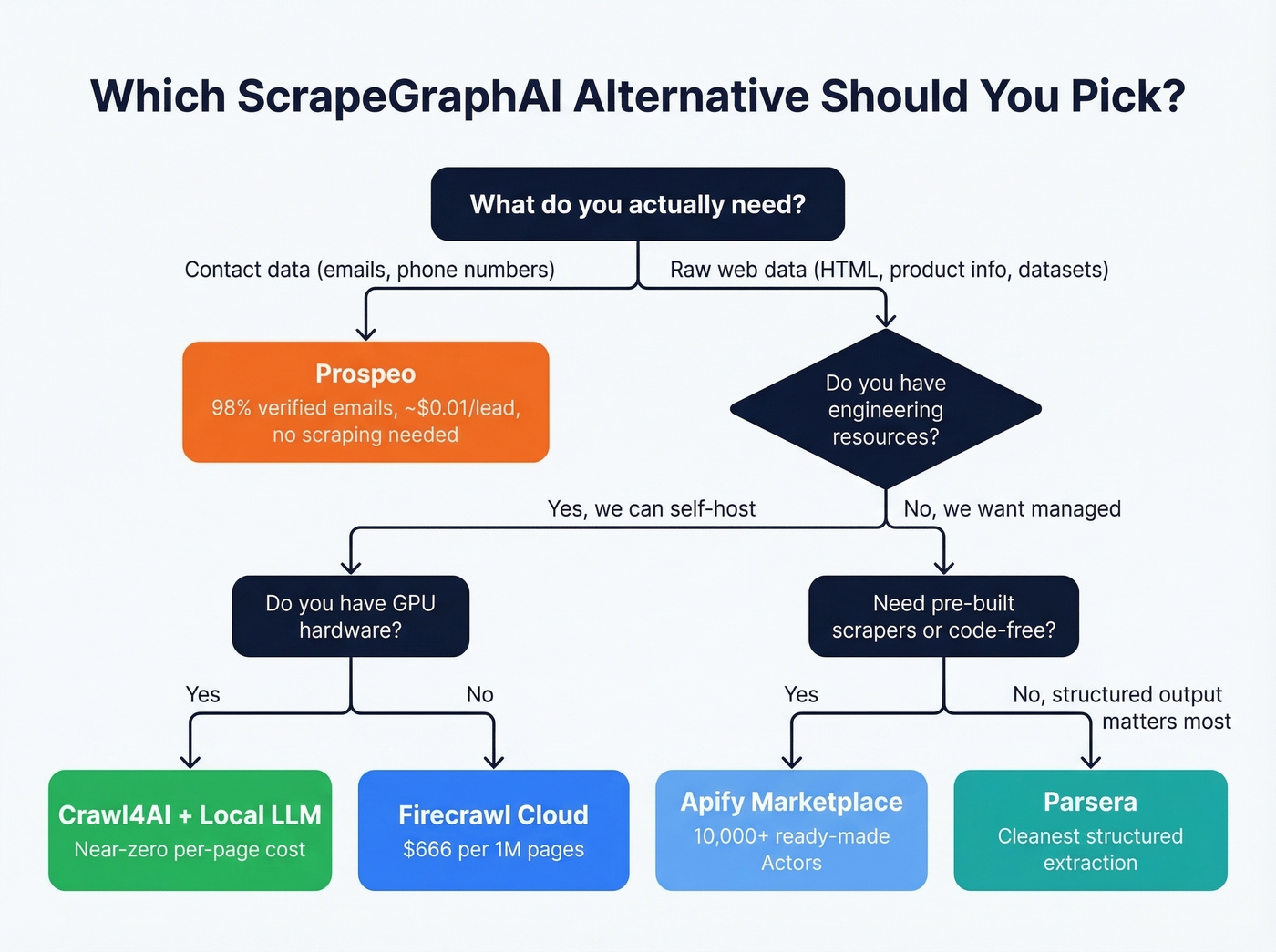 Which ScrapeGraphAI Alternative Should You Pick?

What do you actually need?

Contact data (emails, phone numbers)

Raw web data (HTML, product info, datasets)

Prospeo
98% verified emails, ~$0.01/lead, no scraping needed

Do you have engineering resources?

Yes, we can self-host

No, we want managed

Do you have GPU hardware?

Need pre-built scrapers or code-free?

Yes

No

Yes

No, structured output matters most

Crawl4AI + Local LLM
Near-zero per-page cost

Firecrawl Cloud
$666 per 1M pages

Apify Marketplace
10,000+ ready-made Actors

Parsera
Cleanest structured extraction